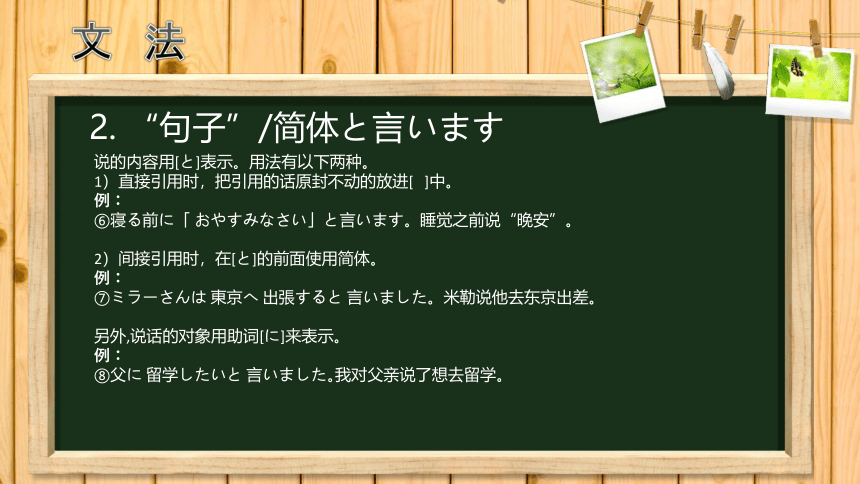 文 法

2. “句子”/简体と言います

说的内容用[と]表示。用法有以下两种。
1）直接引用时，把引用的话原封不动的放进[ ]中。
例：
⑥寝る前に「おやすみなさい」と言います。睡觉之前说“晚安”。

2）间接引用时，在[と]的前面使用简体。
例：
⑦ミラーさんは 東京へ 出張すると 言いました。米勒说他去东京出差。

另外,说话的对象用助词[に]来表示。
例：
⑧父に 留学したいと 言いました。我对父亲说了想去留学。